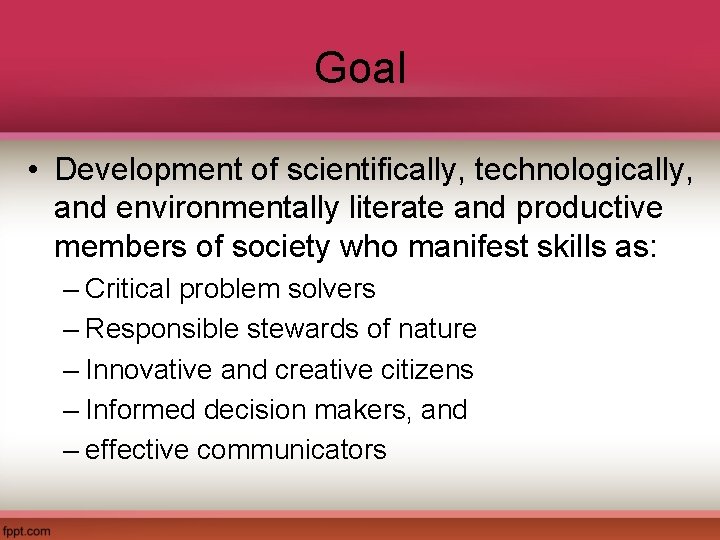 Goal

• Development of scientifically, technologically, and environmentally literate and productive members of society who manifest skills as:
– Critical problem solvers
– Responsible stewards of nature
– Innovative and creative citizens
– Informed decision makers, and
– effective communicators

fppt.com